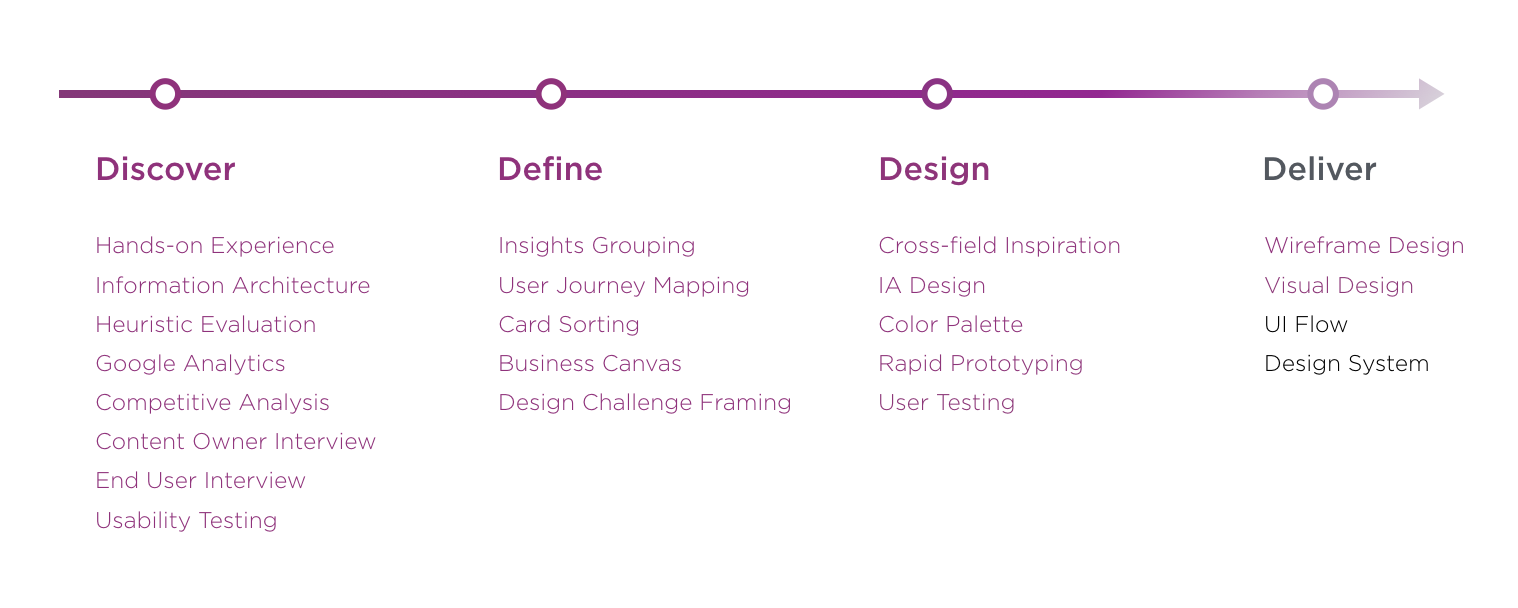 Discover

Hands-on Experience
Information Architecture
Heuristic Evaluation
Google Analytics
Competitive Analysis
Content Owner Interview
End User Interview
Usability Testing

Define

Insights Grouping
User Journey Mapping
Card Sorting
Business Canvas
Design Challenge Framing

Design

Cross-field Inspiration
IA Design
Color Palette
Rapid Prototyping
User Testing

Deliver

Wireframe Design
Visual Design
UI Flow
Design System